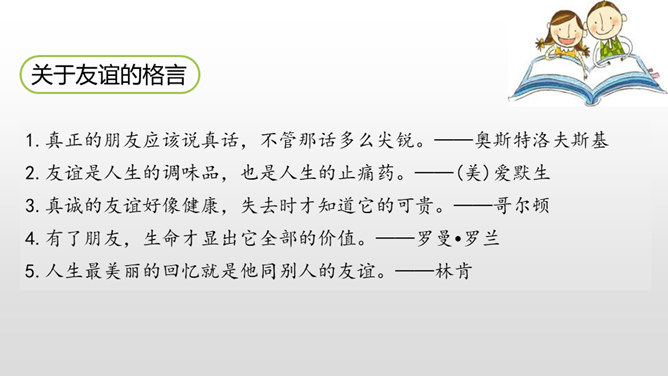 关于友谊的格言

1. 真正的朋友应该说真话，不管那话多么尖锐。——奥斯特洛夫斯基
2. 友谊是人生的调味品，也是人生的止痛药。——(美)爱默生
3. 真诚的友谊好像健康，失去时才知道它的可贵。——哥尔顿
4. 有了朋友，生命才显出它全部的价值。——罗曼•罗兰
5. 人生最美丽的回忆就是他同别人的友谊。——林肯